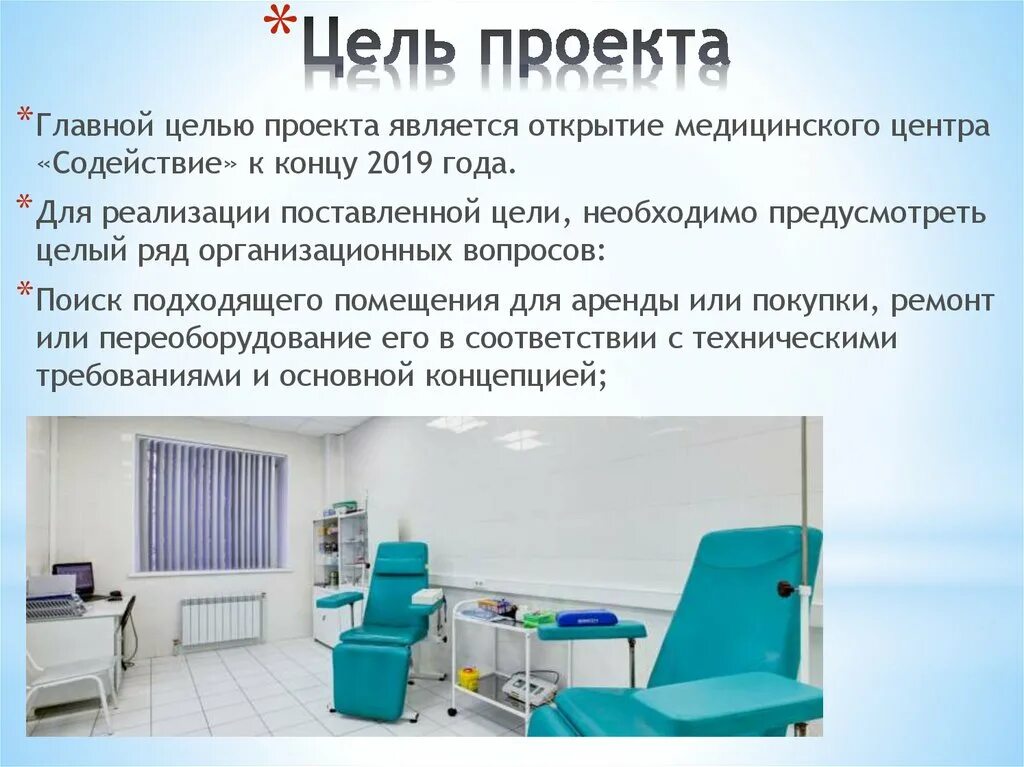 *Цель проекта

*Главной целью проекта является открытие медицинского центра «Содействие» к концу 2019 года.

*Для реализации поставленной цели, необходимо предусмотреть целый ряд организационных вопросов:

*Поиск подходящего помещения для аренды или покупки, ремонт или переоборудование его в соответствии с техническими требованиями и основной концепцией;